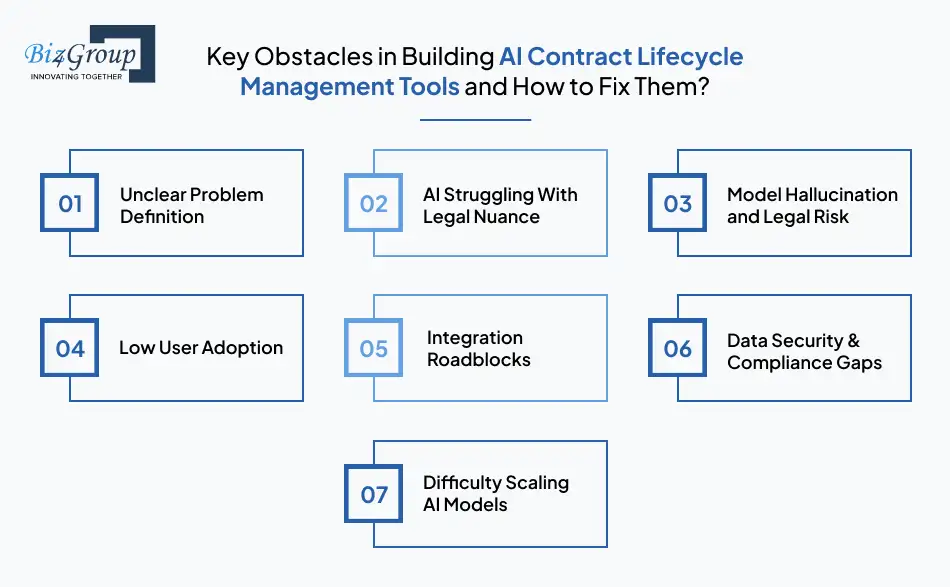 Biz4Group
INNOVATING TOGETHER

Key Obstacles in Building AI Contract Lifecycle Management Tools and How to Fix Them?

01 Unclear Problem Definition

02 AI Struggling With Legal Nuance

03 Model Hallucination and Legal Risk

04 Low User Adoption

05 Integration Roadblocks

06 Data Security & Compliance Gaps

07 Difficulty Scaling AI Models